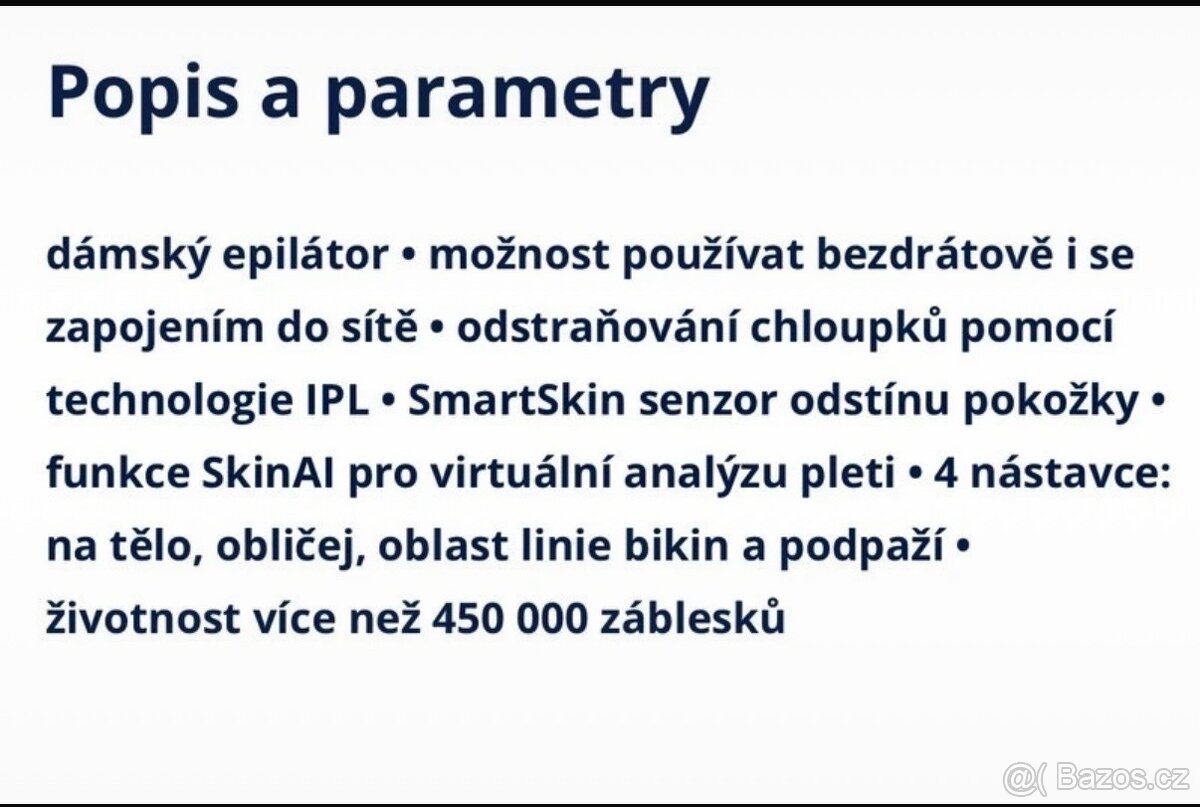 Popis a parametry

dámský epilátor • možnost používat bezdrátově i se zapojením do sítě • odstraňování chloupků pomocí technologie IPL • SmartSkin senzor odstínu pokožky • funkce SkinAI pro virtuální analýzu pleti • 4 nástavce: na tělo, obličej, oblast linie bikin a podpaží • životnost více než 450 000 záblesků

@( Bazos.cz